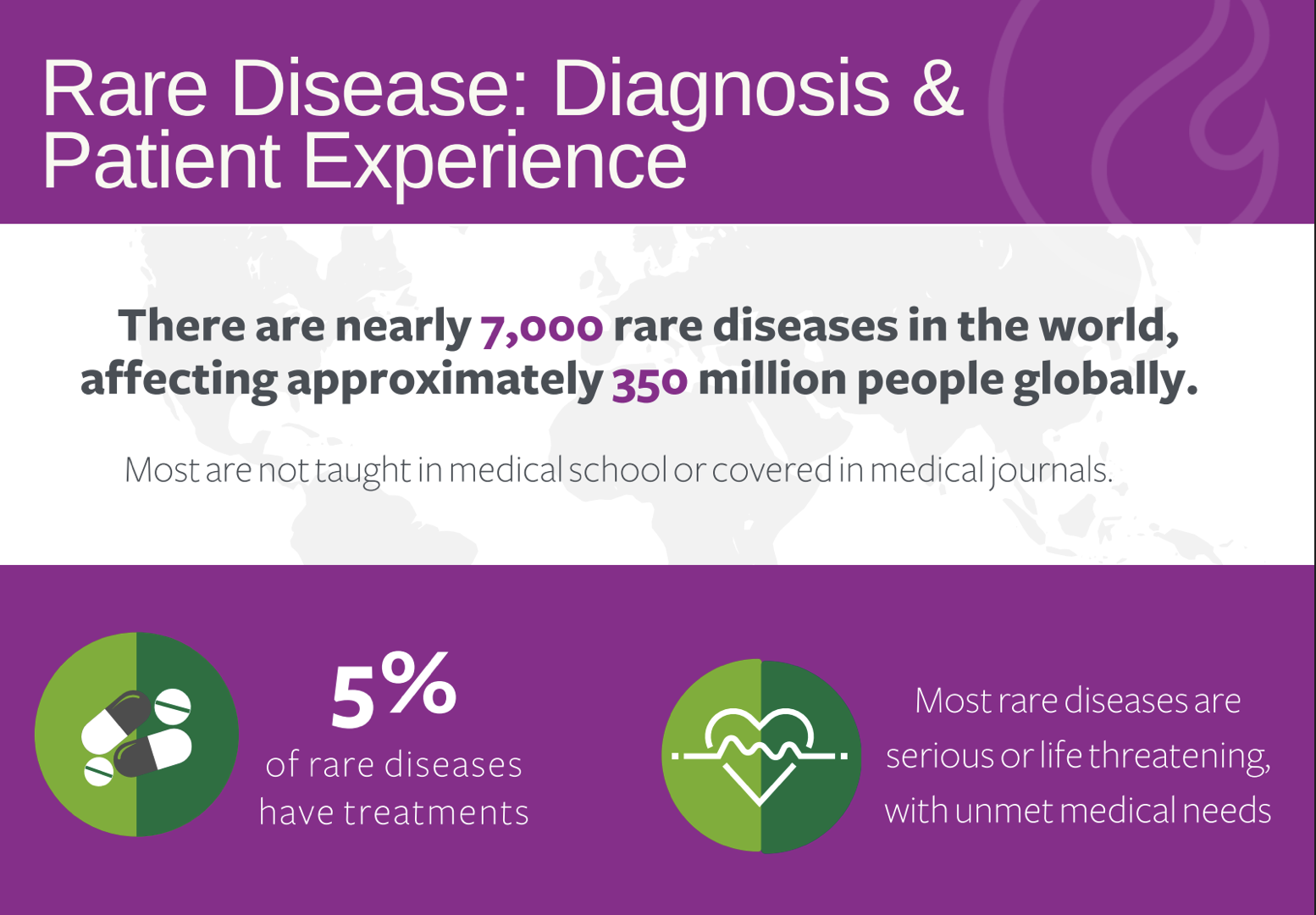 Rare Disease: Diagnosis & Patient Experience

There are nearly 7,000 rare diseases in the world, affecting approximately 350 million people globally.

Most are not taught in medical school or covered in medical journals.

5%
of rare diseases have treatments

Most rare diseases are serious or life threatening, with unmet medical needs